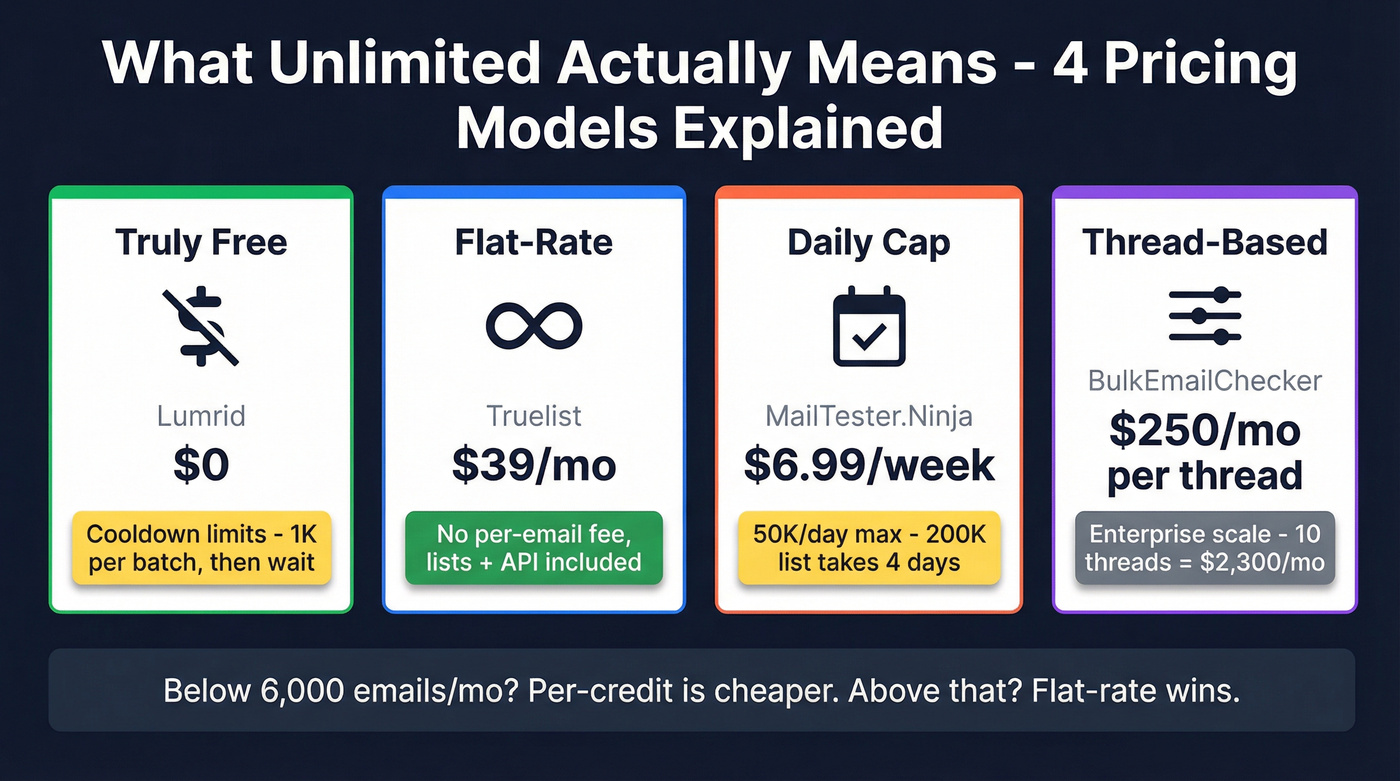 What Unlimited Actually Means - 4 Pricing Models Explained

Truly Free

Lumrid

$0

Cooldown limits - 1K per batch, then wait

Flat-Rate

Truelist

$39/mo

No per-email fee, lists + API included

Daily Cap

MailTester.Ninja

$6.99/week

50K/day max - 200K list takes 4 days

Thread-Based

BulkEmailChecker

$250/mo per thread

Enterprise scale - 10 threads = $2,300/mo

Below 6,000 emails/mo? Per-credit is cheaper. Above that? Flat-rate wins.